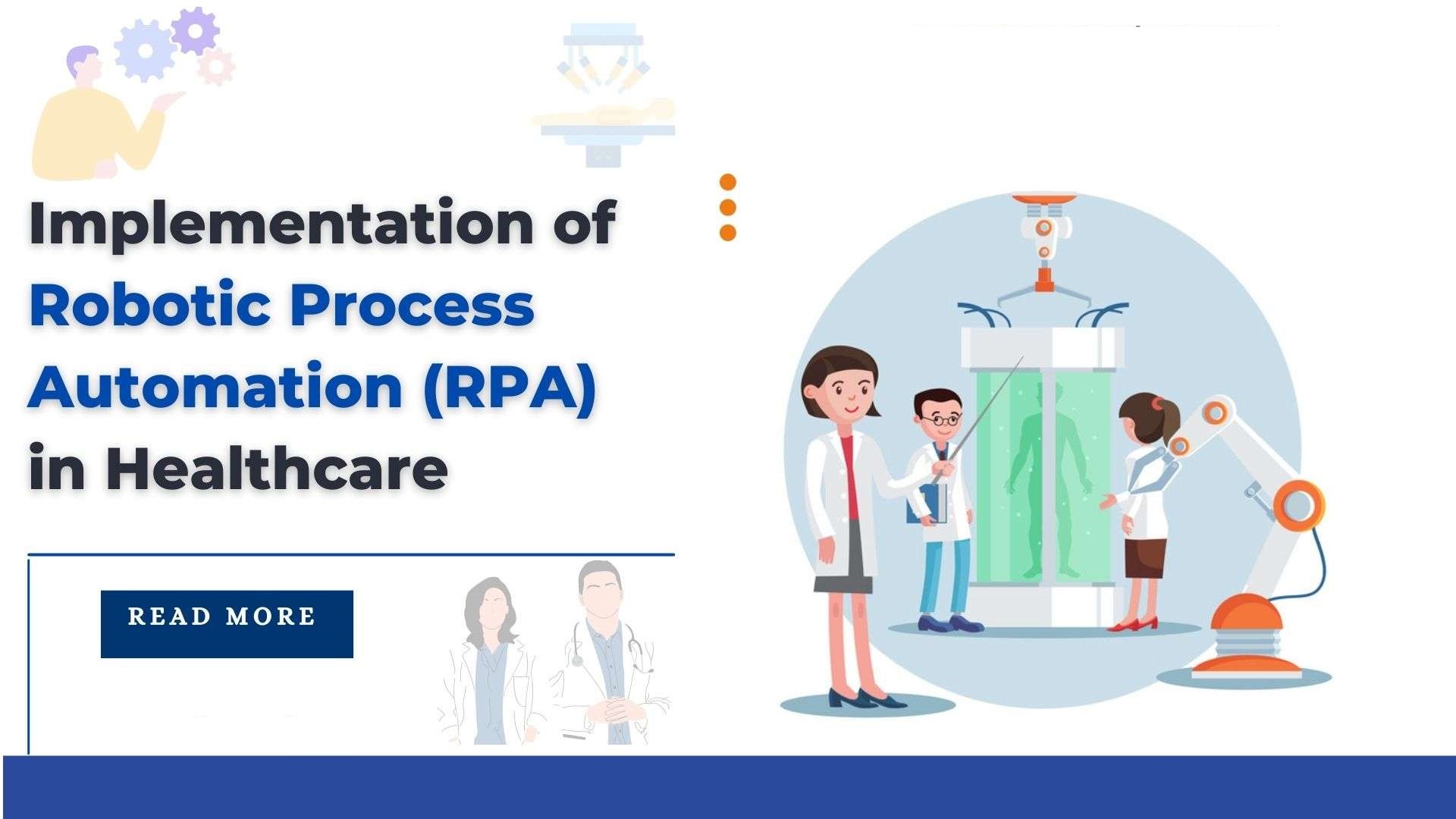 Implementation of Robotic Process Automation (RPA) in Healthcare

READ MORE